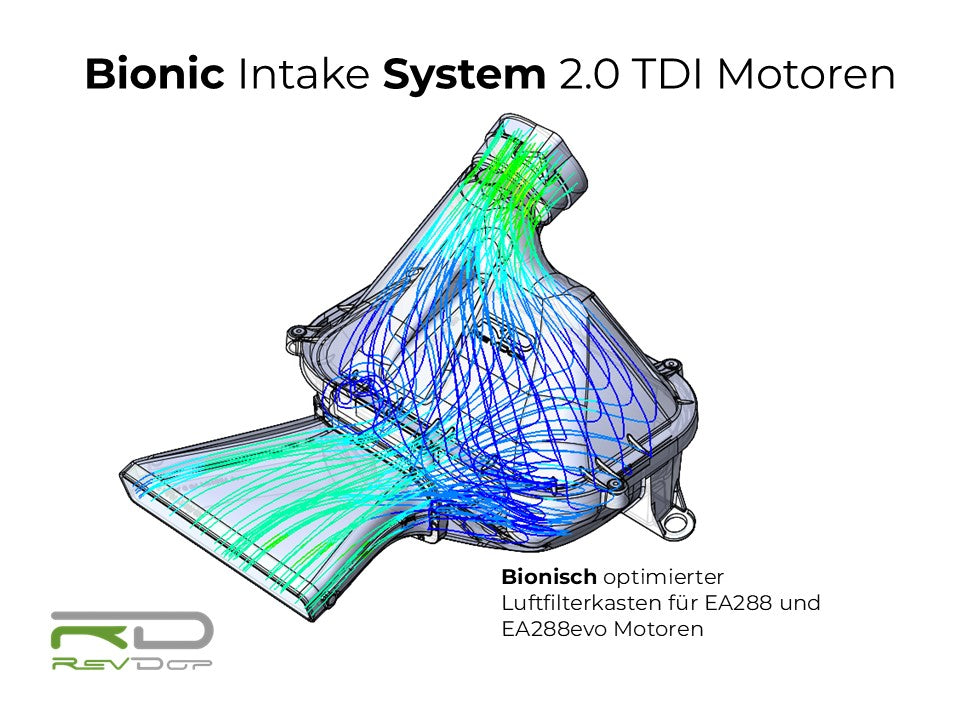 Bionic Intake System 2.0 TDI Motoren

Bionisch optimierter Luftfilterkasten für EA288 und EA288evo Motoren

RD
REVDOP